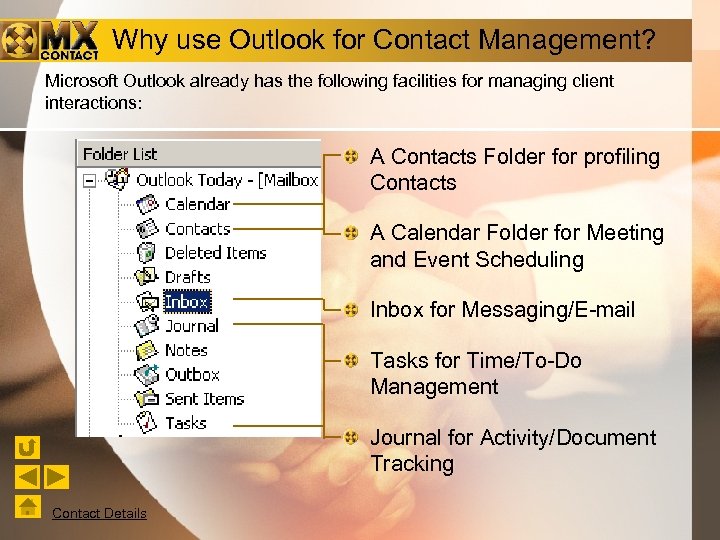 MX CONTACT

Why use Outlook for Contact Management?

Microsoft Outlook already has the following facilities for managing client interactions:

Folder List
Outlook Today - [Mailbox
Calendar
Contacts
Deleted Items
Drafts
Inbox
Journal
Notes
Outbox
Sent Items
Tasks

A Contacts Folder for profiling Contacts

A Calendar Folder for Meeting and Event Scheduling

Inbox for Messaging/E-mail

Tasks for Time/To-Do Management

Journal for Activity/Document Tracking

Contact Details